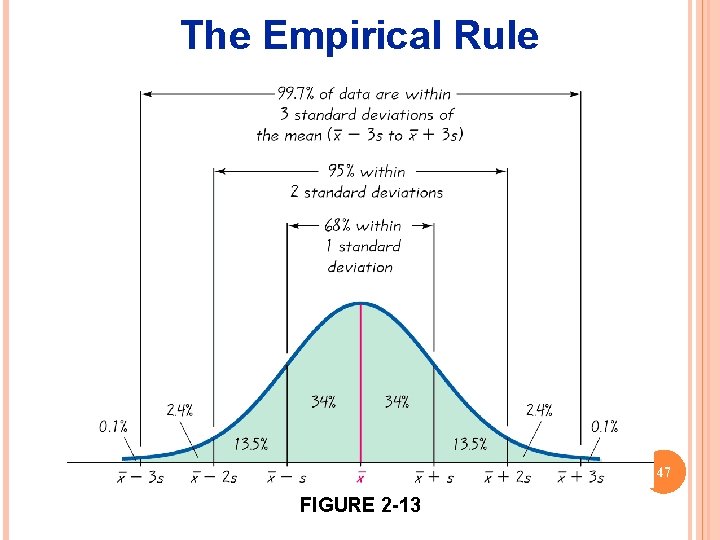 The Empirical Rule

99.7% of data are within 3 standard deviations of the mean ($\bar{x} - 3s$ to $\bar{x} + 3s$)

95% within 2 standard deviations

68% within 1 standard deviation

0.1%
2.4%
13.5%
34%
34%
13.5%
2.4%
0.1%

$\bar{x} - 3s$ $\bar{x} - 2s$ $\bar{x} - s$ $\bar{x}$ $\bar{x} + s$ $\bar{x} + 2s$ $\bar{x} + 3s$

47

FIGURE 2-13